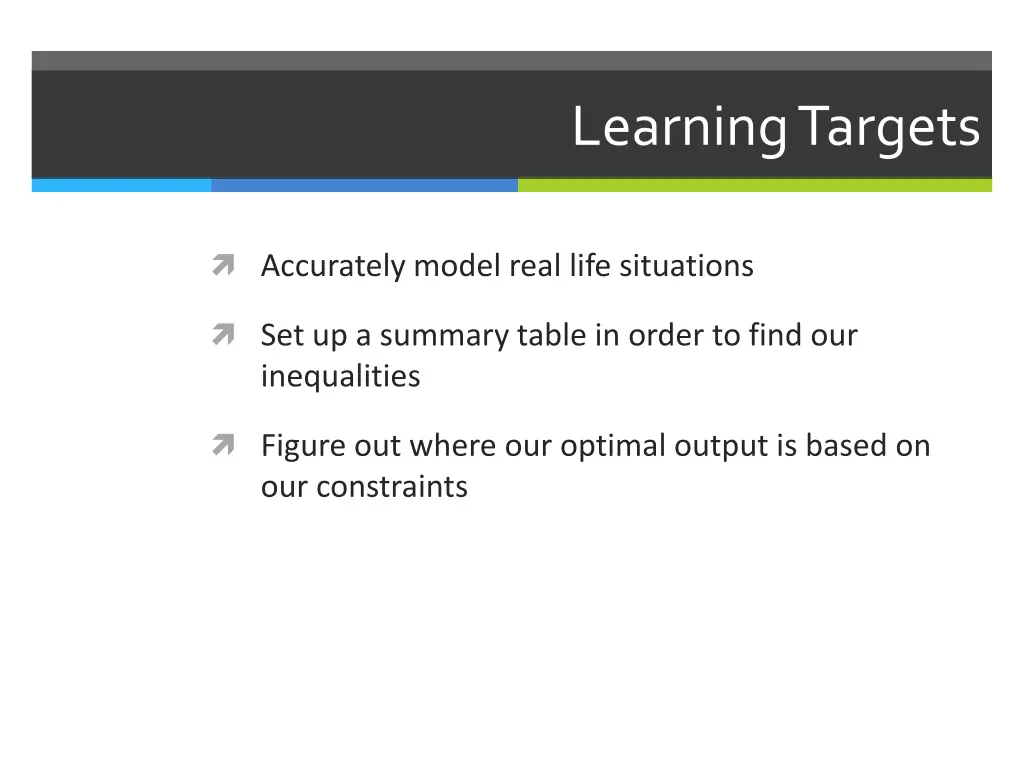 Learning Targets

Accurately model real life situations

Set up a summary table in order to find our inequalities

Figure out where our optimal output is based on our constraints